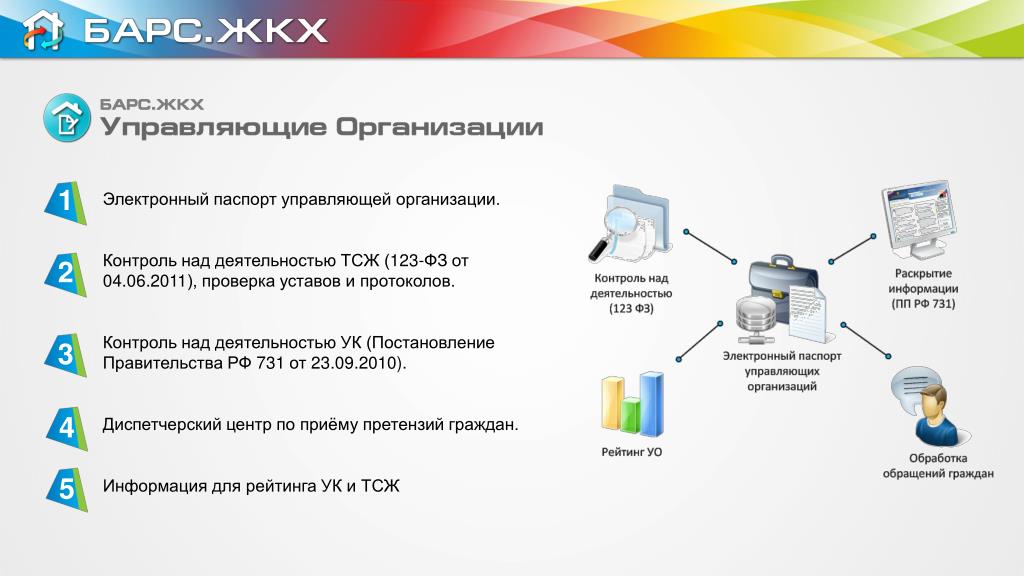 БАРС.ЖКХ

БАРС.ЖКХ
Управляющие Организации

1 Электронный паспорт управляющей организации.

2 Контроль над деятельностью ТСЖ (123-ФЗ от 04.06.2011), проверка уставов и протоколов.

3 Контроль над деятельностью УК (Постановление Правительства РФ 731 от 23.09.2010).

4 Диспетчерский центр по приёму претензий граждан.

5 Информация для рейтинга УК и ТСЖ

Контроль над деятельностью (123 ФЗ)

Раскрытие информации (ПП РФ 731)

Электронный паспорт управляющих организаций

Рейтинг УО

Обработка обращений граждан